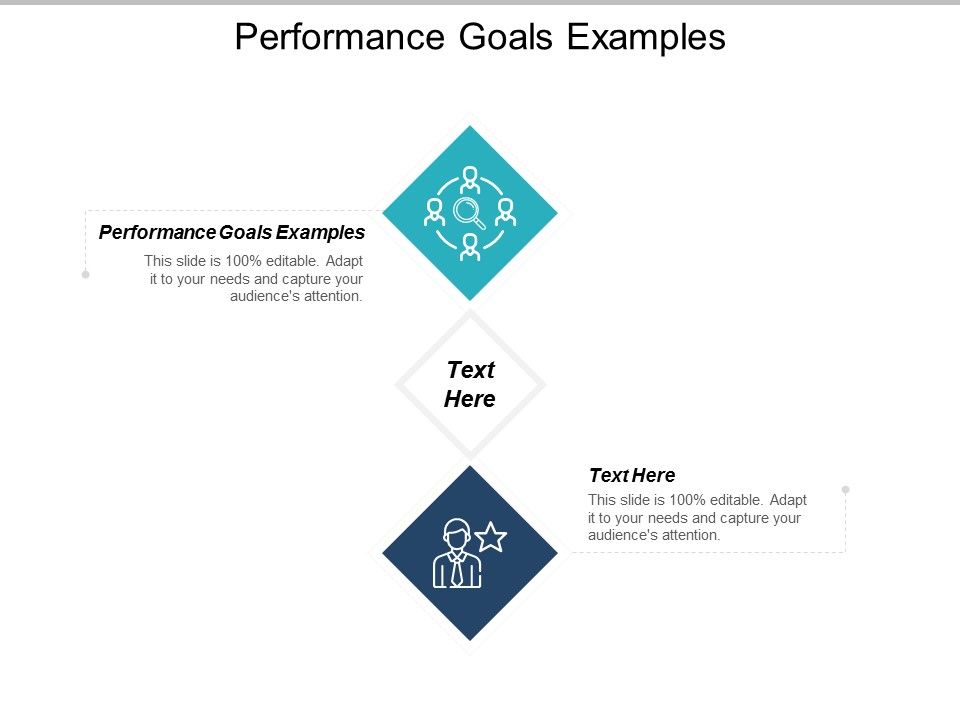 Performance Goals Examples

Performance Goals Examples

This slide is 100% editable. Adapt it to your needs and capture your audience's attention.

Text Here

Text Here

This slide is 100% editable. Adapt it to your needs and capture your audience's attention.